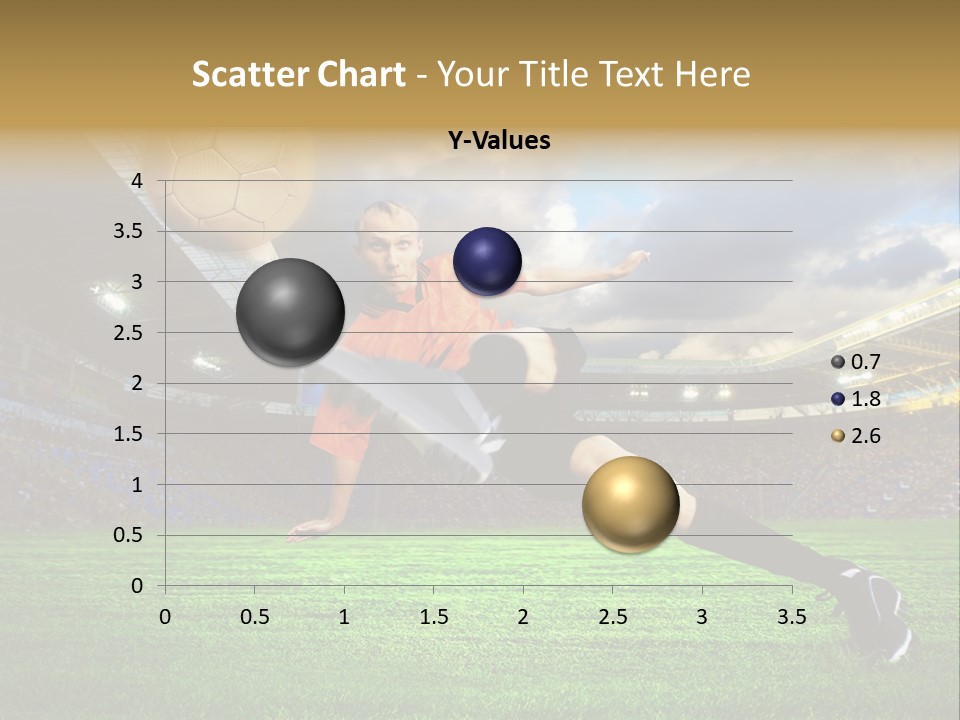 Scatter Chart - Your Title Text Here

Y-Values

4
3.5
3
2.5
2
1.5
1
0.5
0

0 0.5 1 1.5 2 2.5 3 3.5

0.7
1.8
2.6